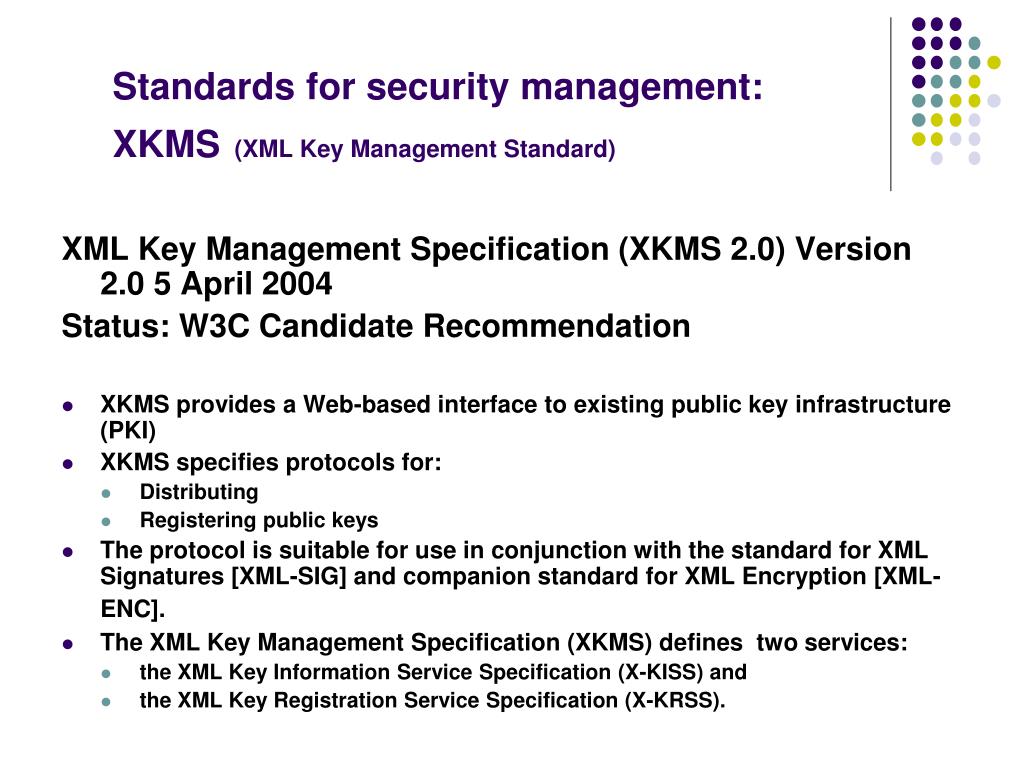 Standards for security management:
XKMS (XML Key Management Standard)

XML Key Management Specification (XKMS 2.0) Version 2.0 5 April 2004
Status: W3C Candidate Recommendation

- XKMS provides a Web-based interface to existing public key infrastructure (PKI)
- XKMS specifies protocols for:
  - Distributing
  - Registering public keys
- The protocol is suitable for use in conjunction with the standard for XML Signatures [XML-SIG] and companion standard for XML Encryption [XML-ENC].
- The XML Key Management Specification (XKMS) defines two services:
  - the XML Key Information Service Specification (X-KISS) and
  - the XML Key Registration Service Specification (X-KRSS).